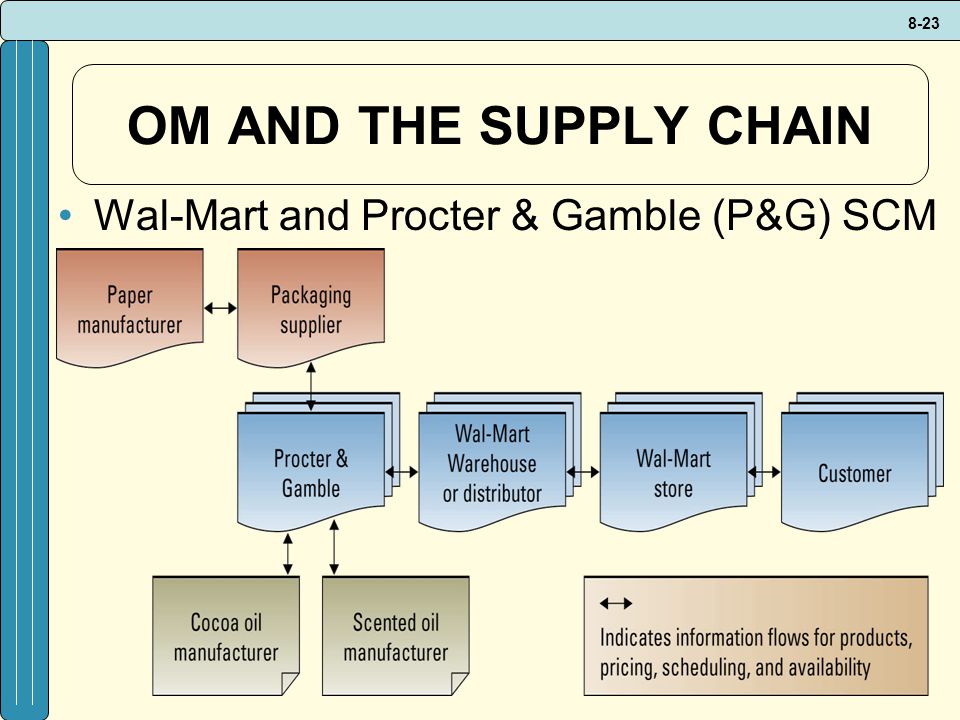 8-23

OM AND THE SUPPLY CHAIN

• Wal-Mart and Procter & Gamble (P&G) SCM

Paper manufacturer

Packaging supplier

Procter & Gamble

Wal-Mart Warehouse or distributor

Wal-Mart store

Customer

Cocoa oil manufacturer

Scented oil manufacturer

Indicates information flows for products, pricing, scheduling, and availability